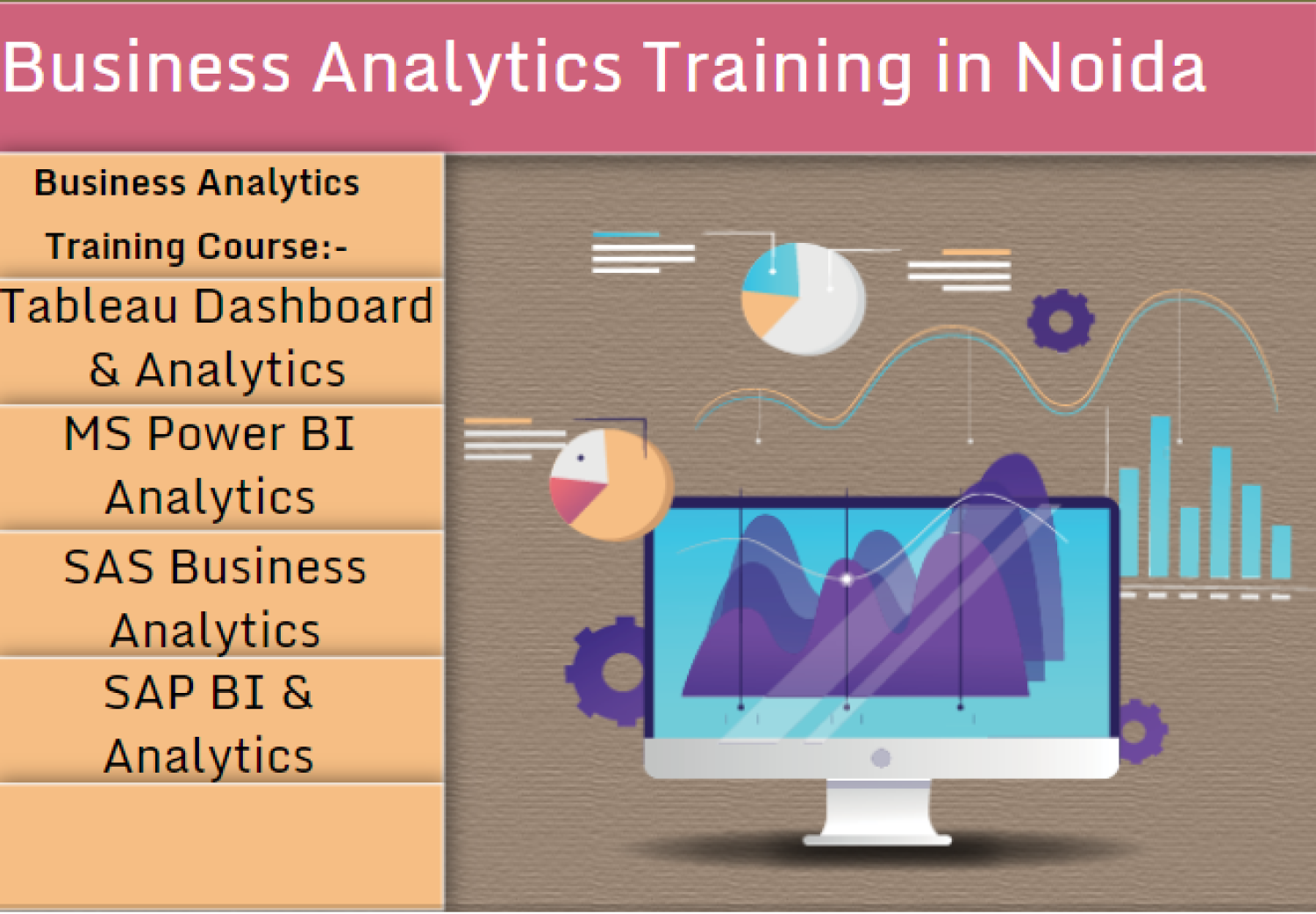 Business Analytics Training in Noida

Business Analytics Training Course:-

Tableau Dashboard & Analytics

MS Power BI Analytics

SAS Business Analytics

SAP BI & Analytics